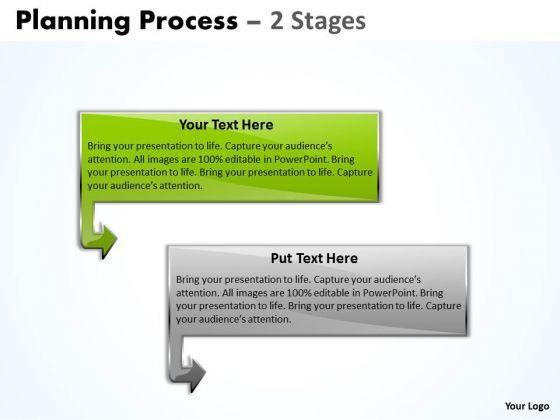 Planning Process – 2 Stages

Your Text Here

Bring your presentation to life. Capture your audience's attention. All images are 100% editable in PowerPoint. Bring your presentation to life. Bring your presentation to life. Capture your audience's attention.

Put Text Here

Bring your presentation to life. Capture your audience's attention. All images are 100% editable in PowerPoint. Bring your presentation to life. Bring your presentation to life. Capture your audience's attention.

Your Logo